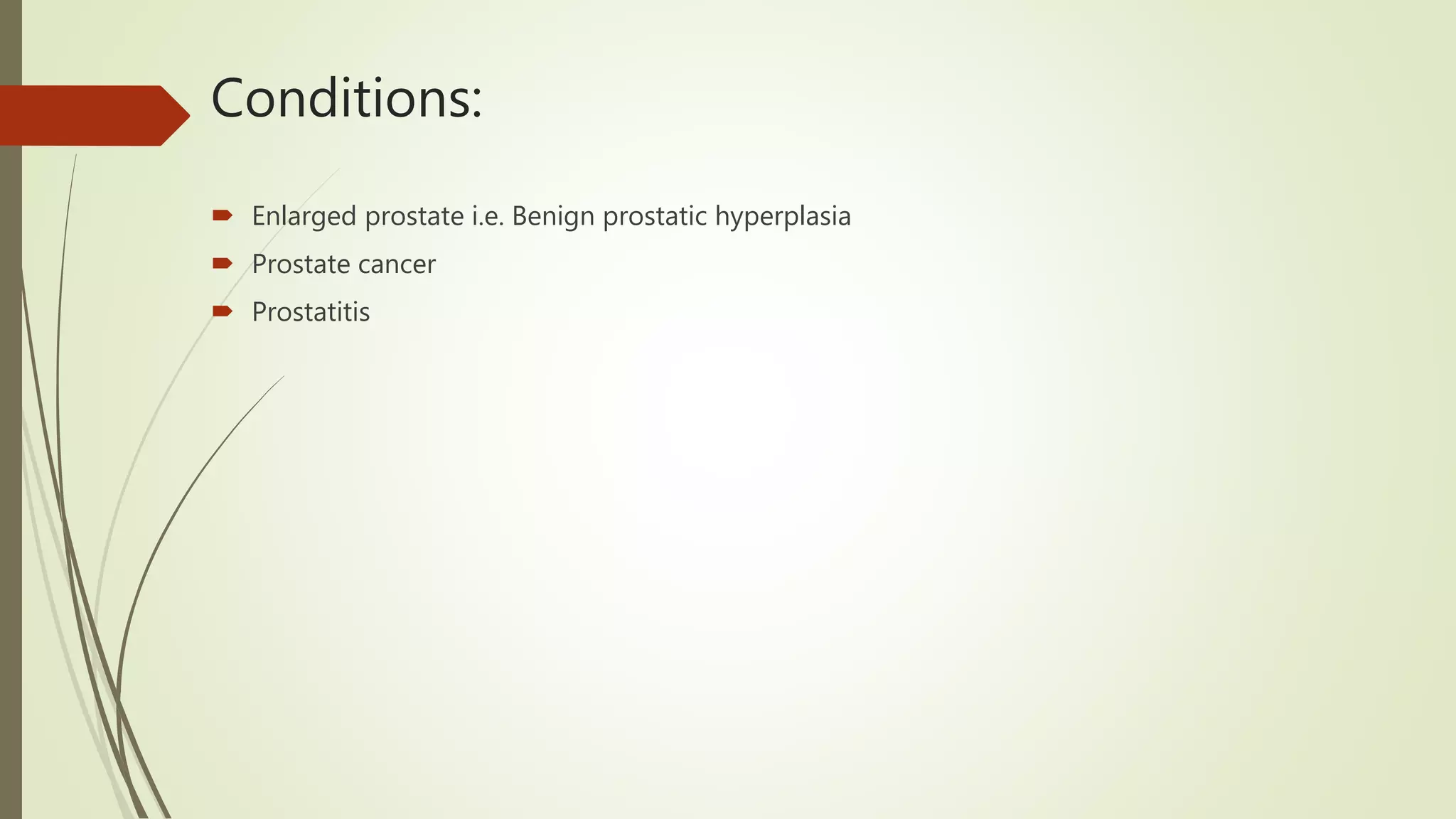 Conditions:

Enlarged prostate i.e. Benign prostatic hyperplasia

Prostate cancer

Prostatitis